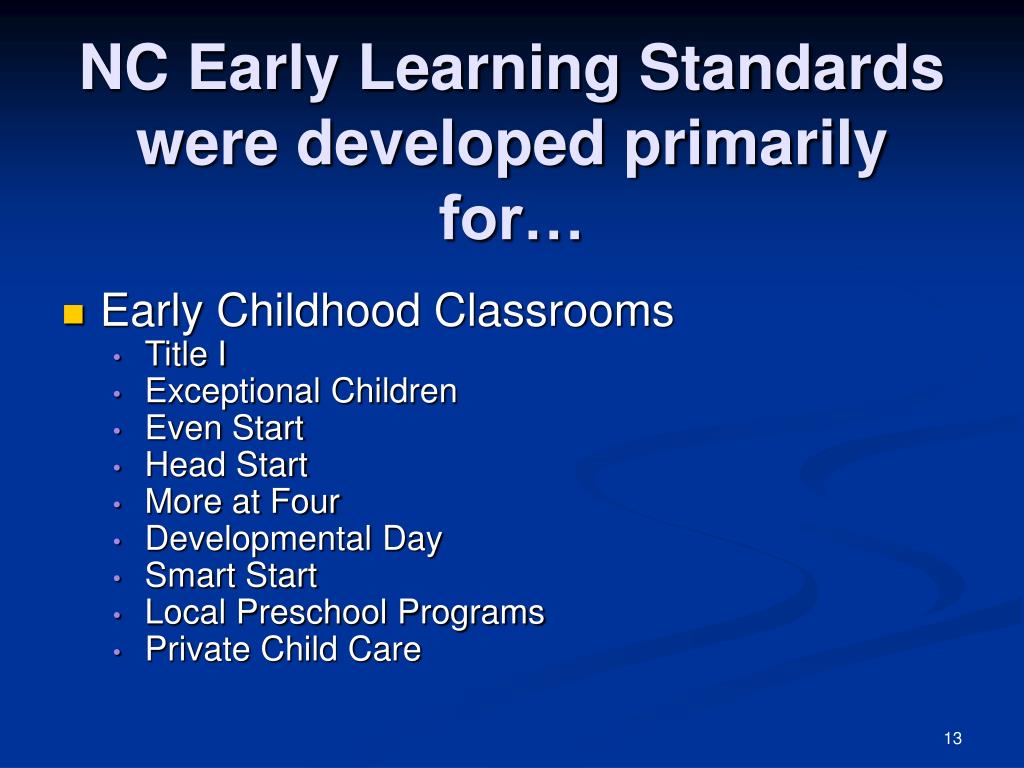 NC Early Learning Standards were developed primarily for…

- Early Childhood Classrooms
  - Title I
  - Exceptional Children
  - Even Start
  - Head Start
  - More at Four
  - Developmental Day
  - Smart Start
  - Local Preschool Programs
  - Private Child Care

13